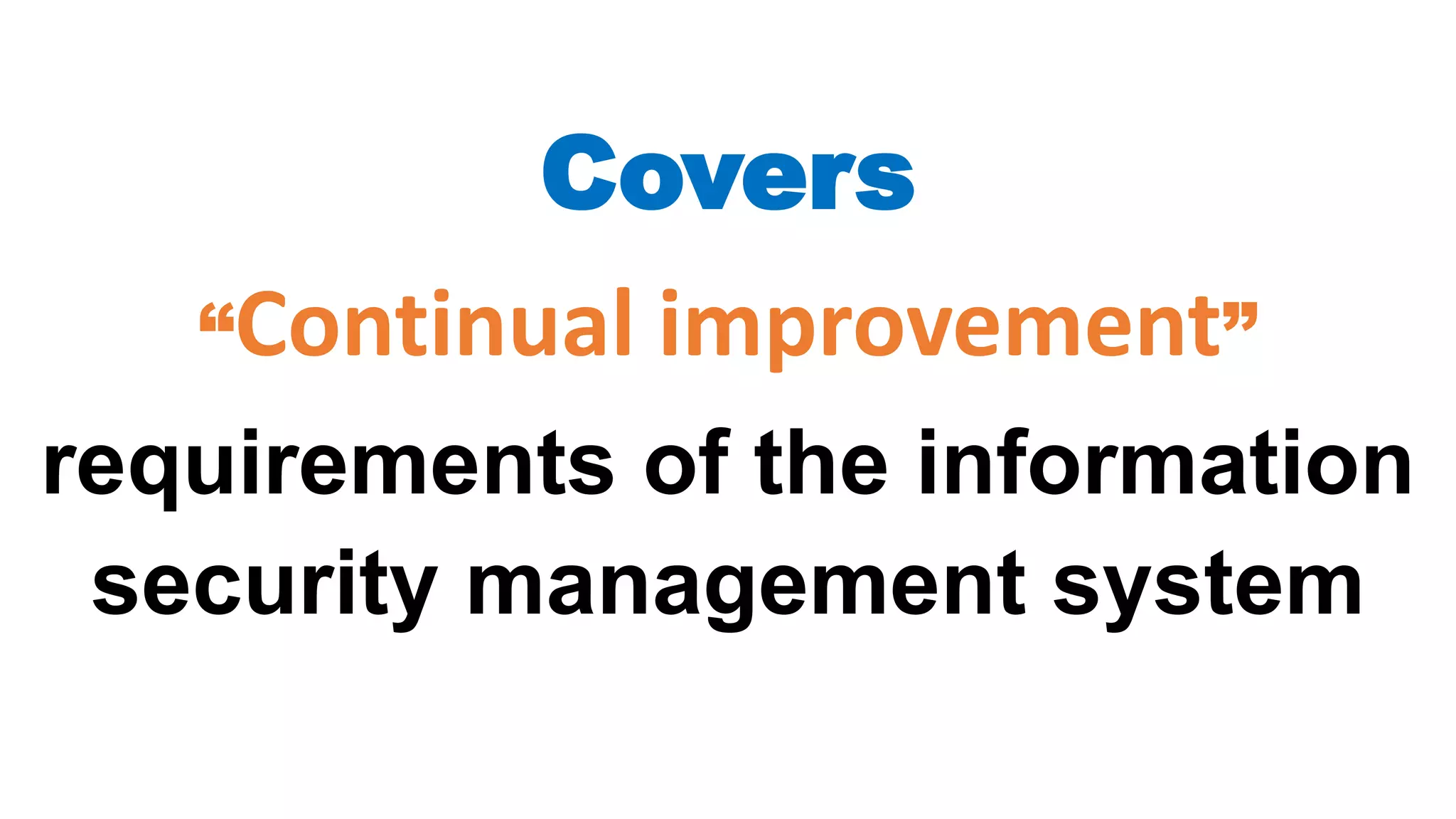 Covers

“Continual improvement”

requirements of the information security management system